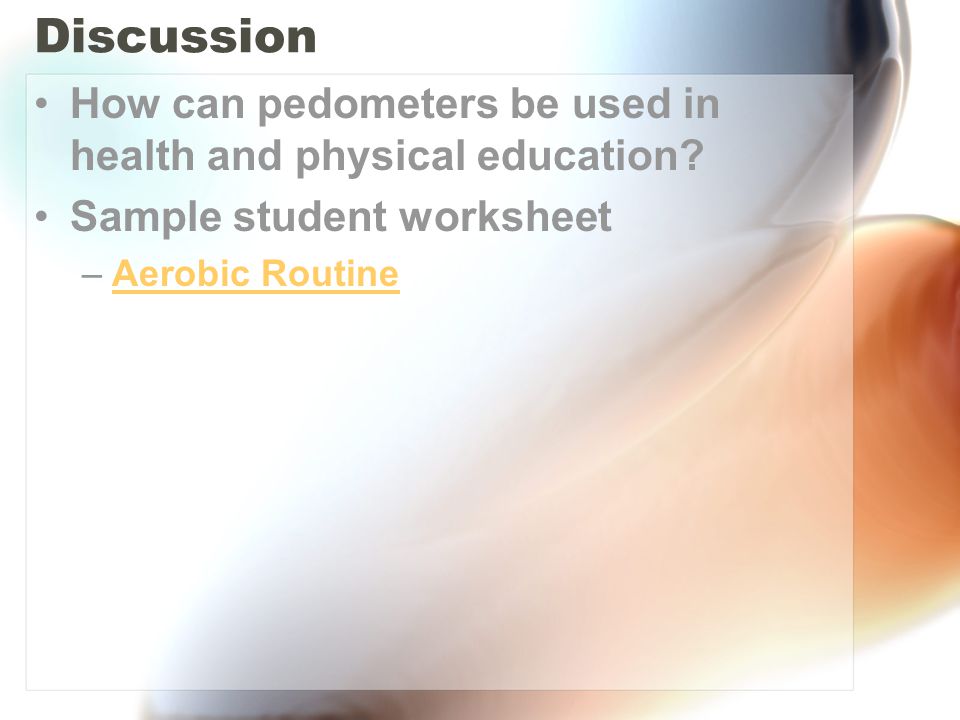 Discussion

• How can pedometers be used in health and physical education?
• Sample student worksheet
– Aerobic Routine